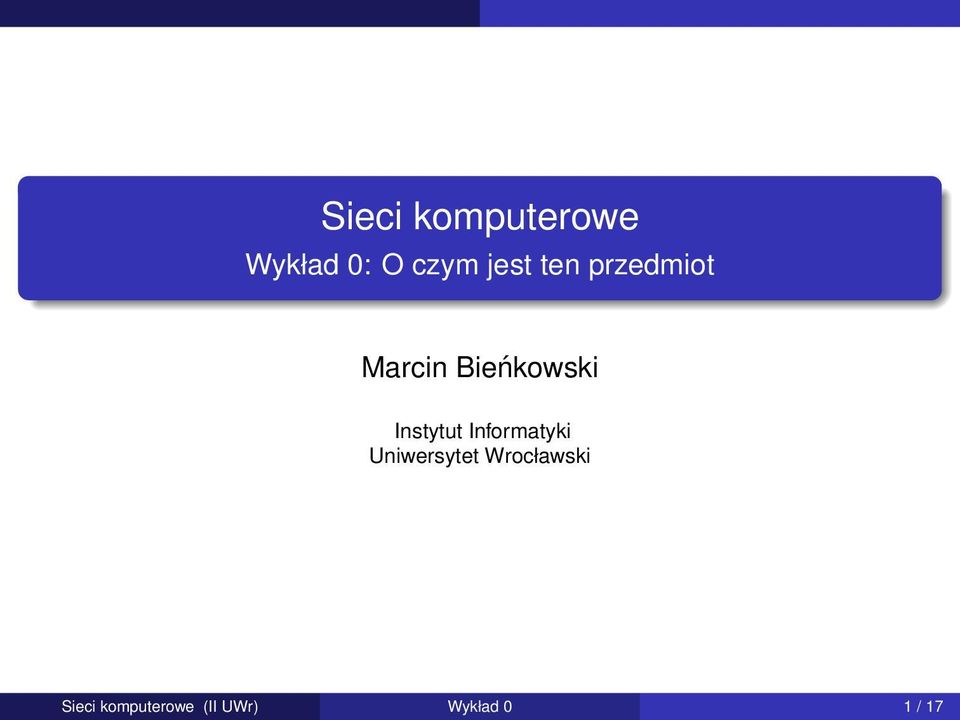 Sieci komputerowe
Wykład 0: O czym jest ten przedmiot

Marcin Bieńkowski

Instytut Informatyki
Uniwersytet Wrocławski

Sieci komputerowe (II UWr) Wykład 0 1 / 17